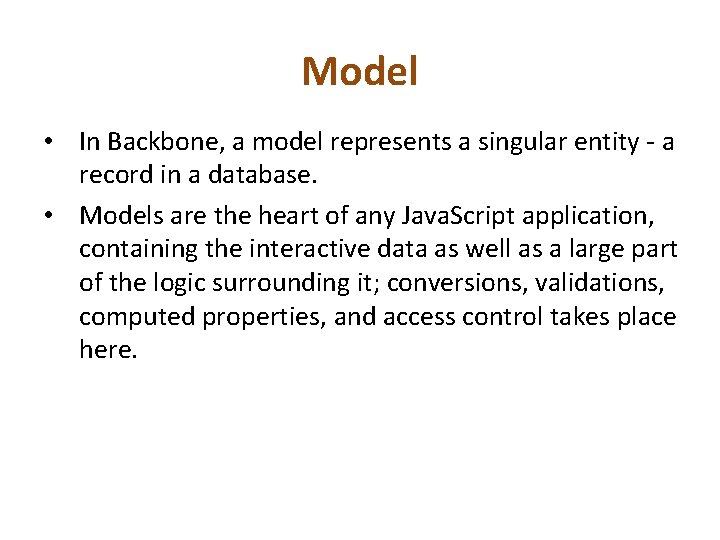 Model

• In Backbone, a model represents a singular entity - a record in a database.

• Models are the heart of any JavaScript application, containing the interactive data as well as a large part of the logic surrounding it; conversions, validations, computed properties, and access control takes place here.